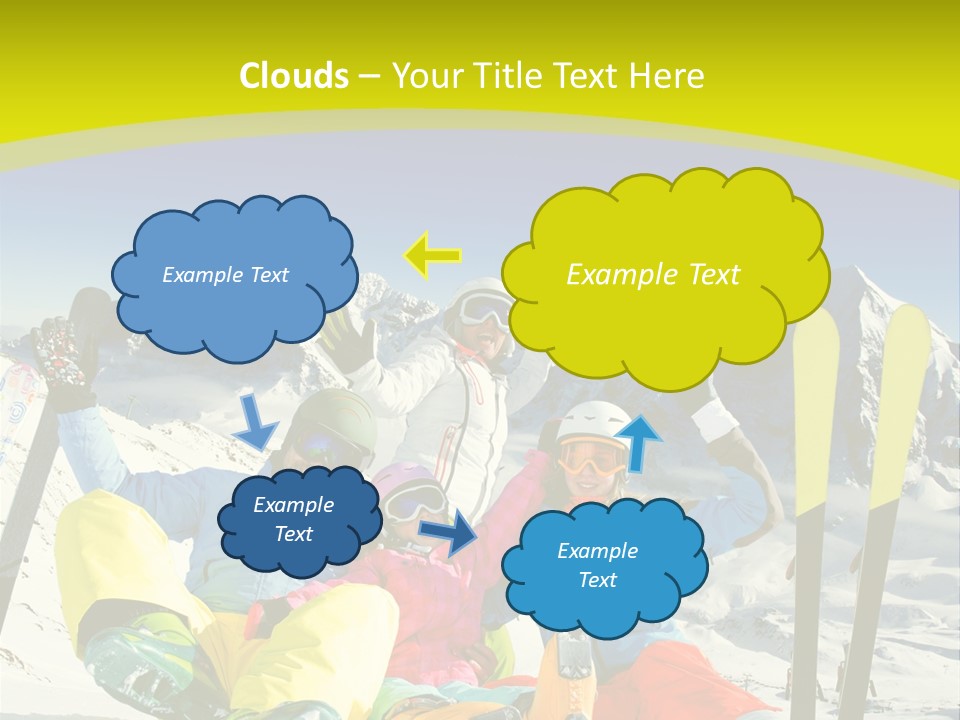 Clouds – Your Title Text Here

Example Text

Example Text

Example Text

Example Text